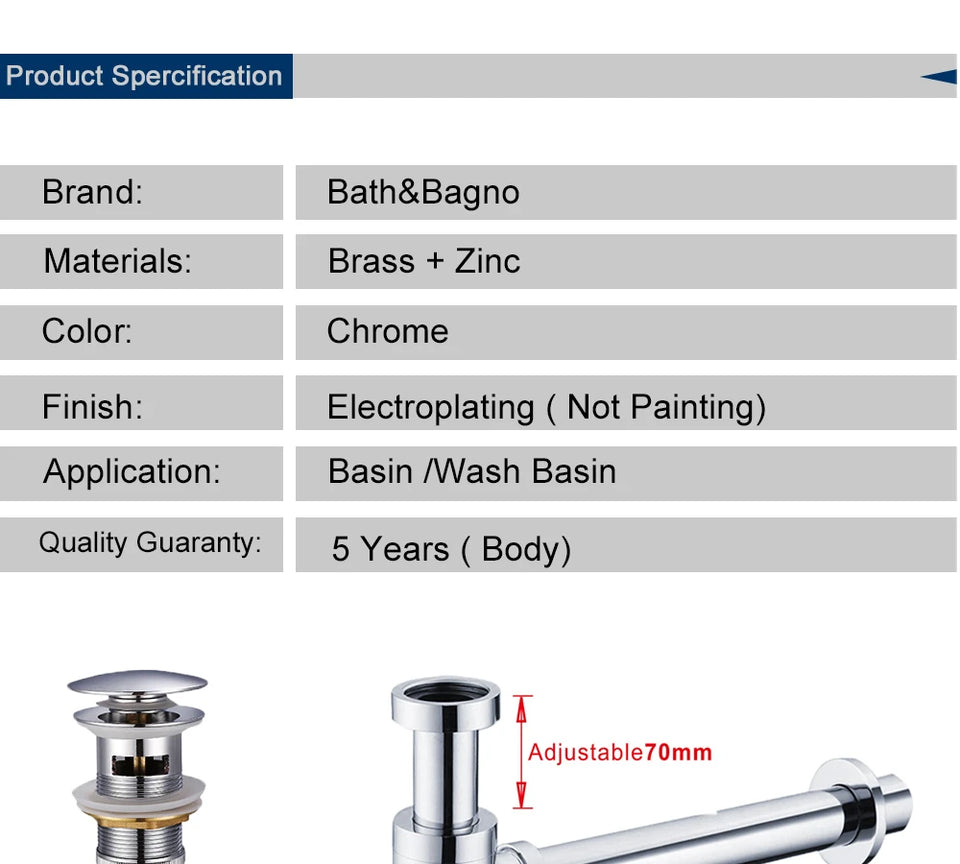 Product Spercification

| Brand: | Bath&Bagno |
|---|---|
| Materials: | Brass + Zinc |
| Color: | Chrome |
| Finish: | Electroplating ( Not Painting) |
| Application: | Basin /Wash Basin |
| Quality Guaranty: | 5 Years ( Body) |

Adjustable70mm